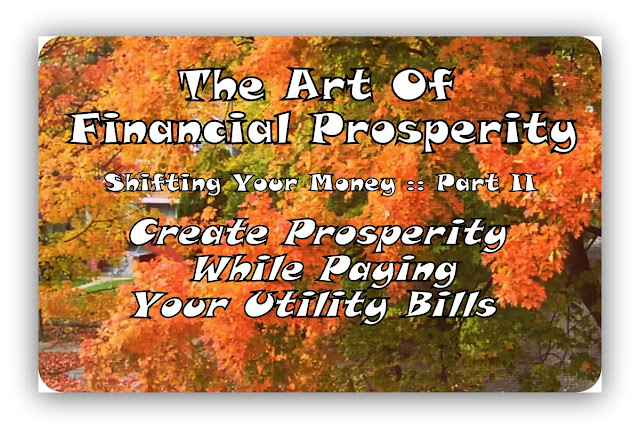 The Art Of
Financial Prosperity

Shifting Your Money :: Part II

Create Prosperity
While Paying
Your Utility Bills